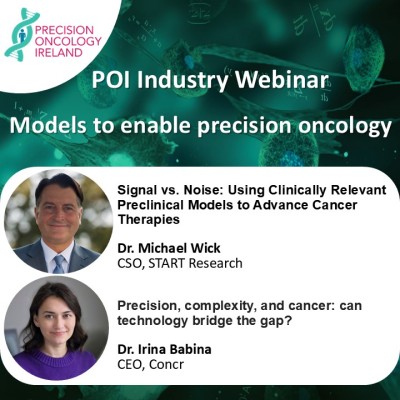 PRECISION ONCOLOGY IRELAND

POI Industry Webinar

Models to enable precision oncology

Signal vs. Noise: Using Clinically Relevant Preclinical Models to Advance Cancer Therapies

Dr. Michael Wick
CSO, START Research

Precision, complexity, and cancer: can technology bridge the gap?

Dr. Irina Babina
CEO, Concr